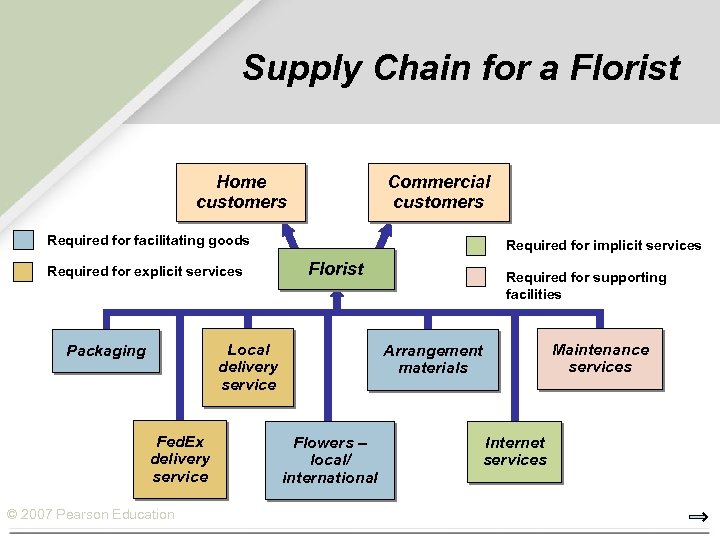 Supply Chain for a Florist

Home customers

Commercial customers

Required for facilitating goods

Required for explicit services

Florist

Required for implicit services

Required for supporting facilities

Packaging

Local delivery service

Arrangement materials

Maintenance services

FedEx delivery service

Flowers – local/ international

Internet services

© 2007 Pearson Education